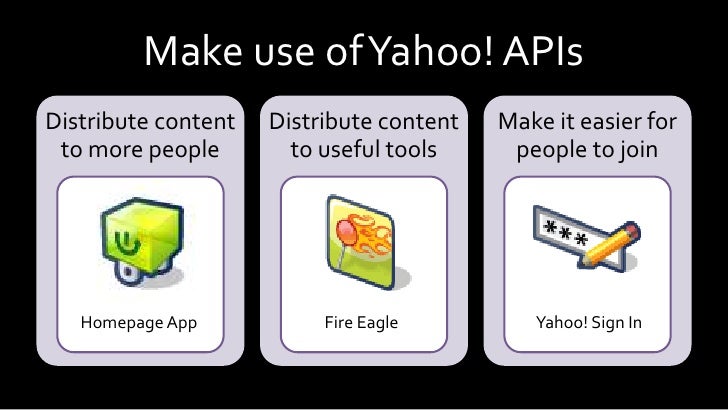 Make use of Yahoo! APIs

Distribute content to more people

Homepage App

Distribute content to useful tools

Fire Eagle

Make it easier for people to join

***

Yahoo! Sign In